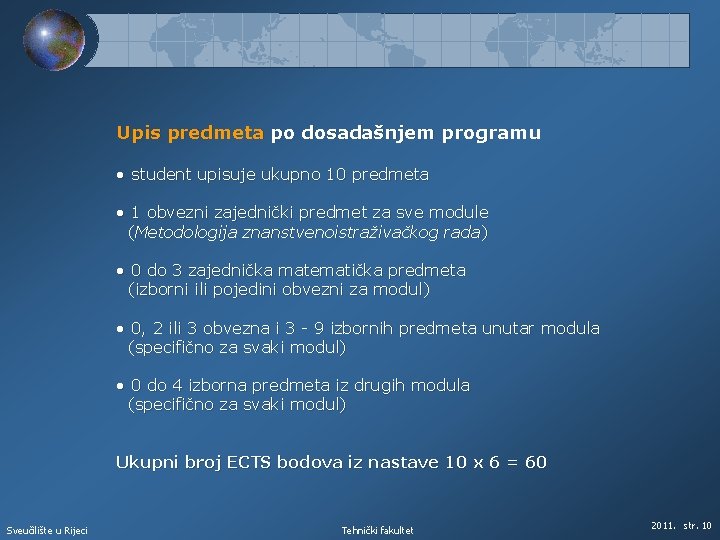 Upis predmeta po dosadašnjem programu

• student upisuje ukupno 10 predmeta

• 1 obvezni zajednički predmet za sve module (Metodologija znanstvenoistraživačkog rada)

• 0 do 3 zajednička matematička predmeta (izborni ili pojedini obvezni za modul)

• 0, 2 ili 3 obvezna i 3 - 9 izbornih predmeta unutar modula (specifično za svaki modul)

• 0 do 4 izborna predmeta iz drugih modula (specifično za svaki modul)

Ukupni broj ECTS bodova iz nastave 10 x 6 = 60

Sveučilište u Rijeci

Tehnički fakultet

2011. str. 10